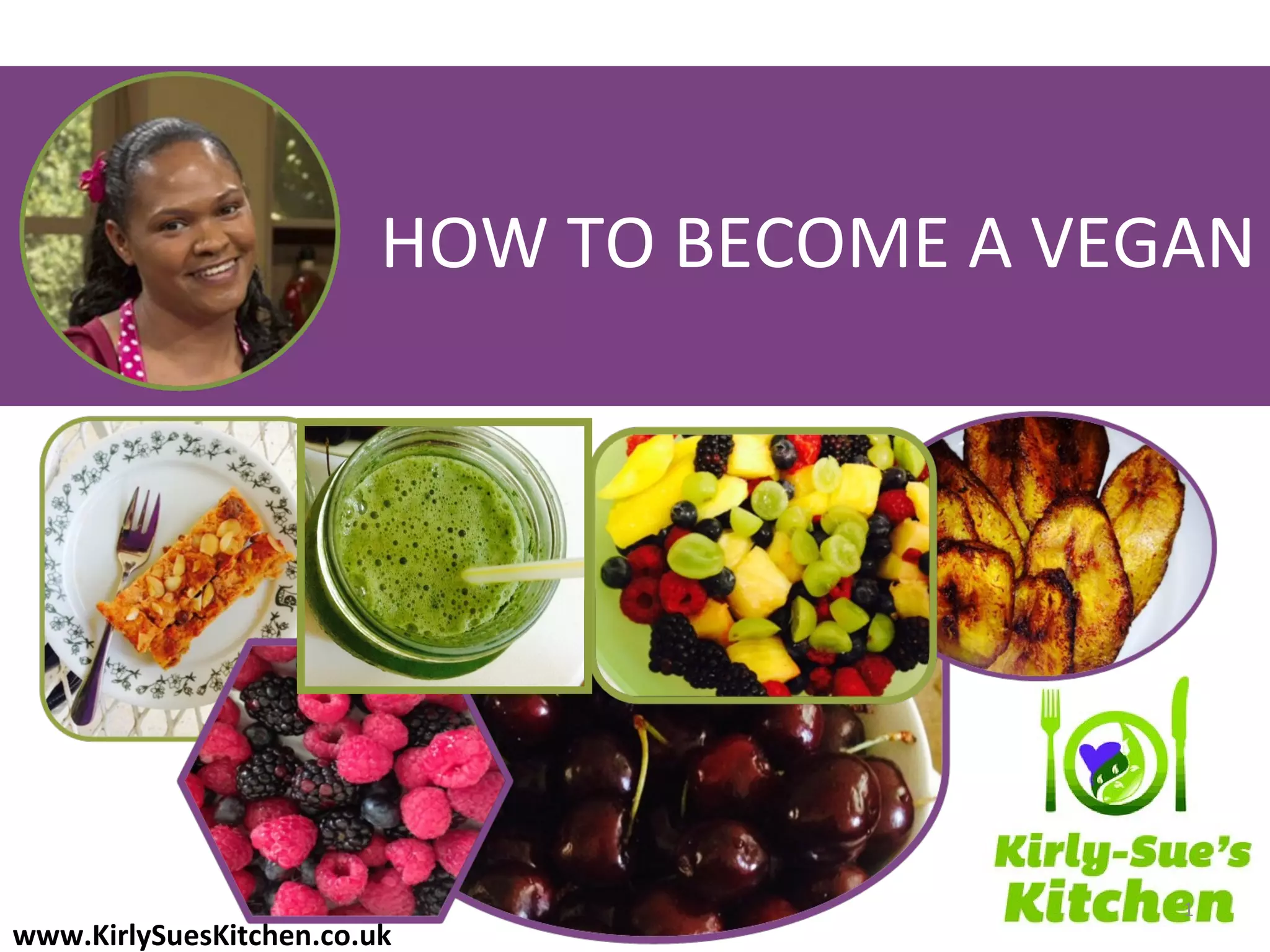 HOW TO BECOME A VEGAN

Kirly-Sue's Kitchen

www.KirlySuesKitchen.co.uk